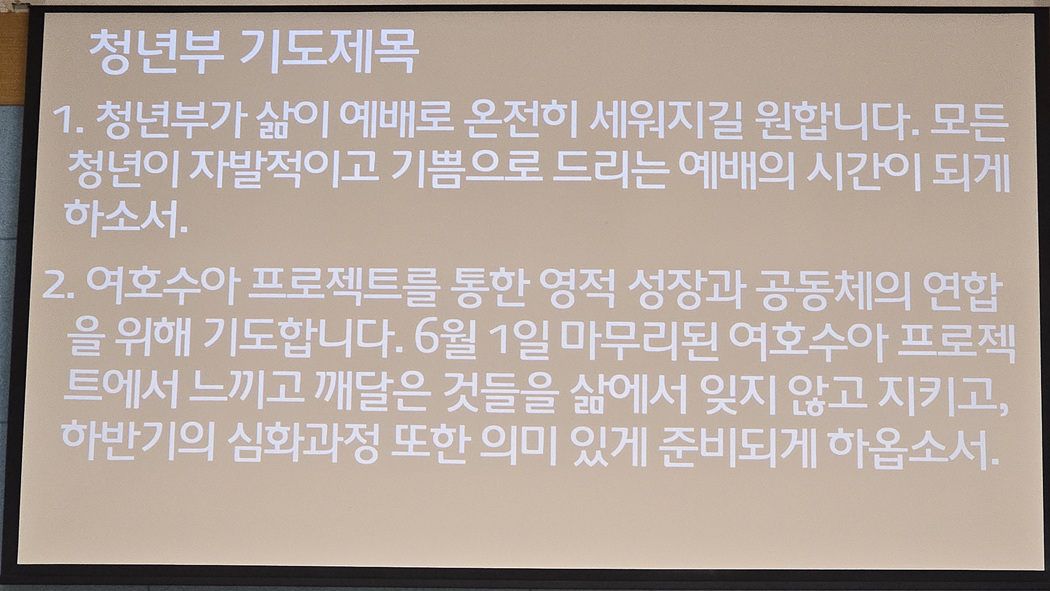 청년부 기도제목

1. 청년부가 삶이 예배로 온전히 세워지길 원합니다. 모든 청년이 자발적이고 기쁨으로 드리는 예배의 시간이 되게 하소서.

2. 여호수아 프로젝트를 통한 영적 성장과 공동체의 연합을 위해 기도합니다. 6월 1일 마무리된 여호수아 프로젝트에서 느끼고 깨달은 것들을 삶에서 잊지 않고 지키고, 하반기의 심화과정 또한 의미 있게 준비되게 하옵소서.